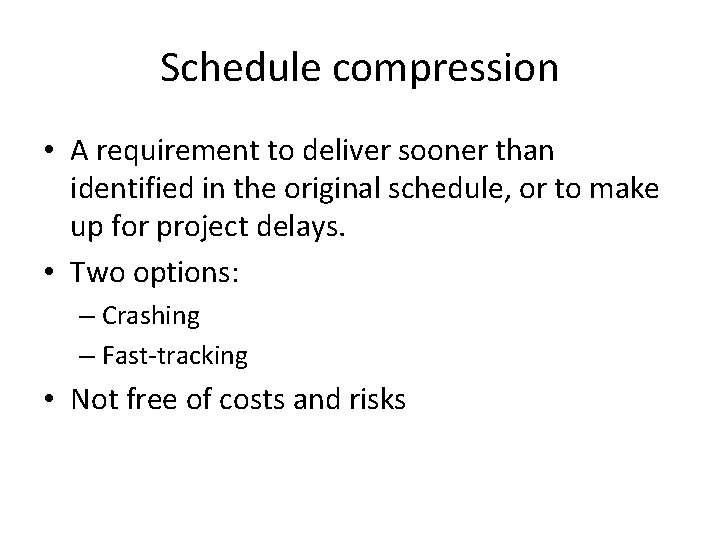 Schedule compression

• A requirement to deliver sooner than identified in the original schedule, or to make up for project delays.
• Two options:
– Crashing
– Fast-tracking
• Not free of costs and risks